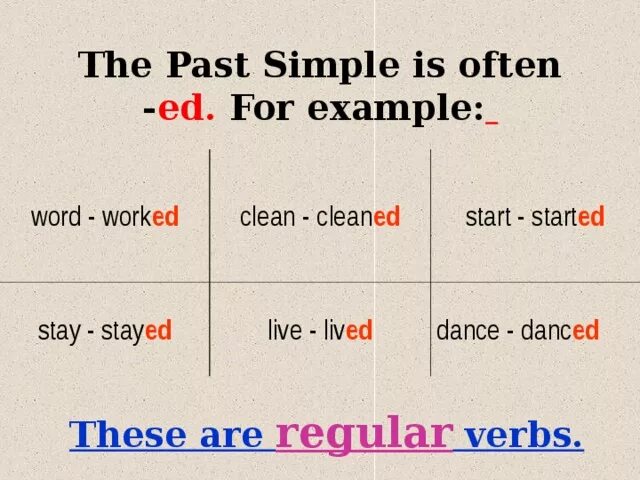 The Past Simple is often -ed. For example:_

| word - worked | clean - cleaned | start - started |
|---|---|---|
| stay - stayed | live - lived | dance - danced |

These are regular verbs.